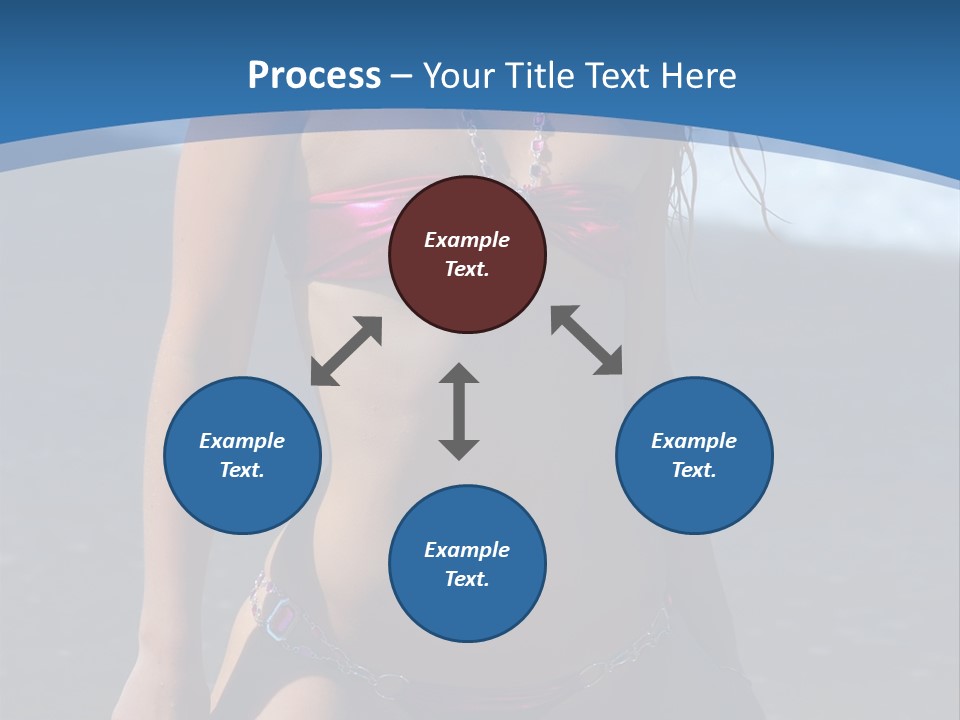 Process – Your Title Text Here

Example Text.

Example Text.

Example Text.

Example Text.